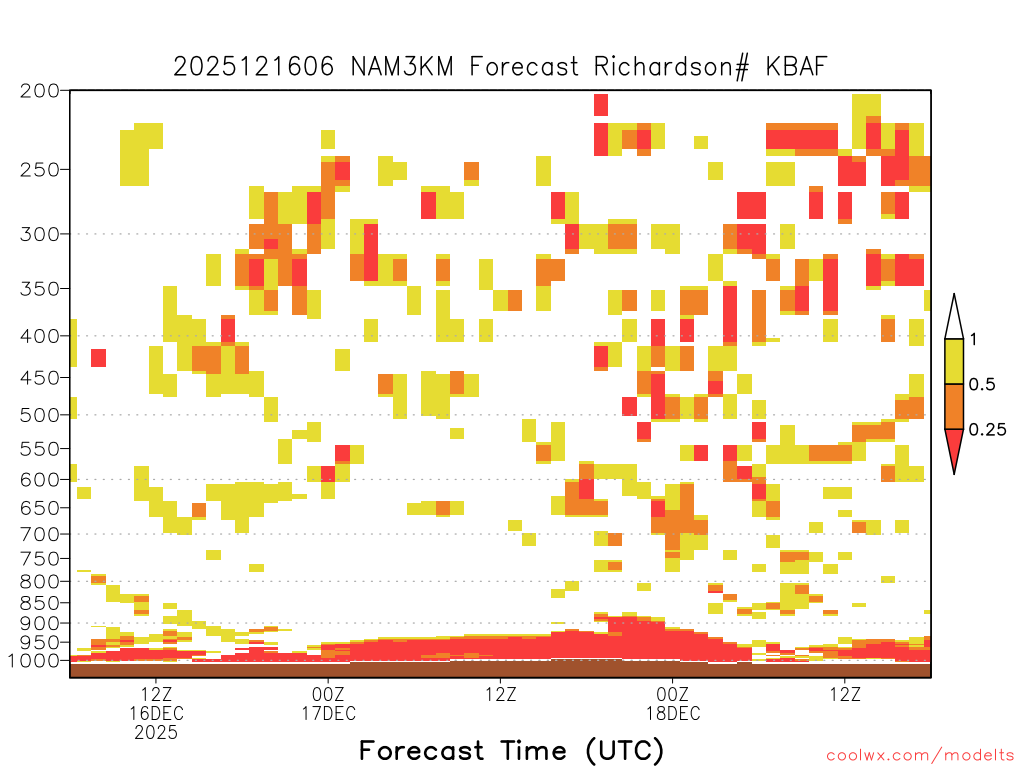 2025121606 NAM3KM Forecast Richardson# KBAF

200
250
300
350
400
450
500
550
600
650
700
750
800
850
900
950
1000

1
0.5
0.25

12Z
16DEC
2025

00Z
17DEC

12Z

00Z
18DEC

12Z

Forecast Time (UTC)

coolwx.com/modelts